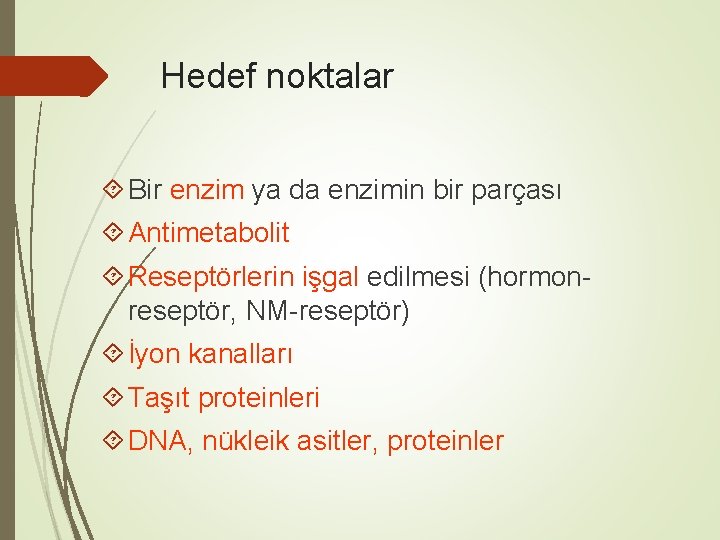 Hedef noktalar

Bir enzim ya da enzimin bir parçası

Antimetabolit

Reseptörlerin işgal edilmesi (hormon-reseptör, NM-reseptör)

İyon kanalları

Taşıt proteinleri

DNA, nükleik asitler, proteinler